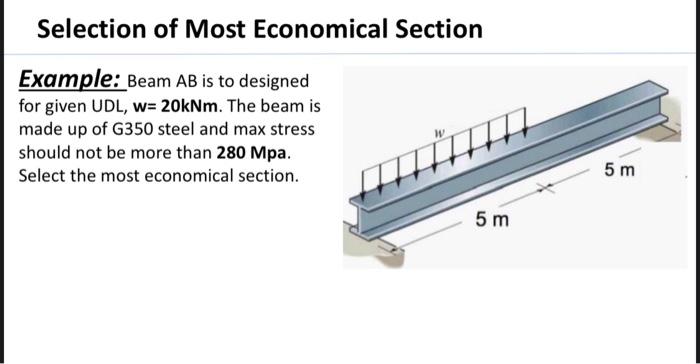 Selection of Most Economical Section

Example: Beam AB is to designed for given UDL, w= 20kNm. The beam is made up of G350 steel and max stress should not be more than 280 Mpa. Select the most economical section.

w

5 m

5 m